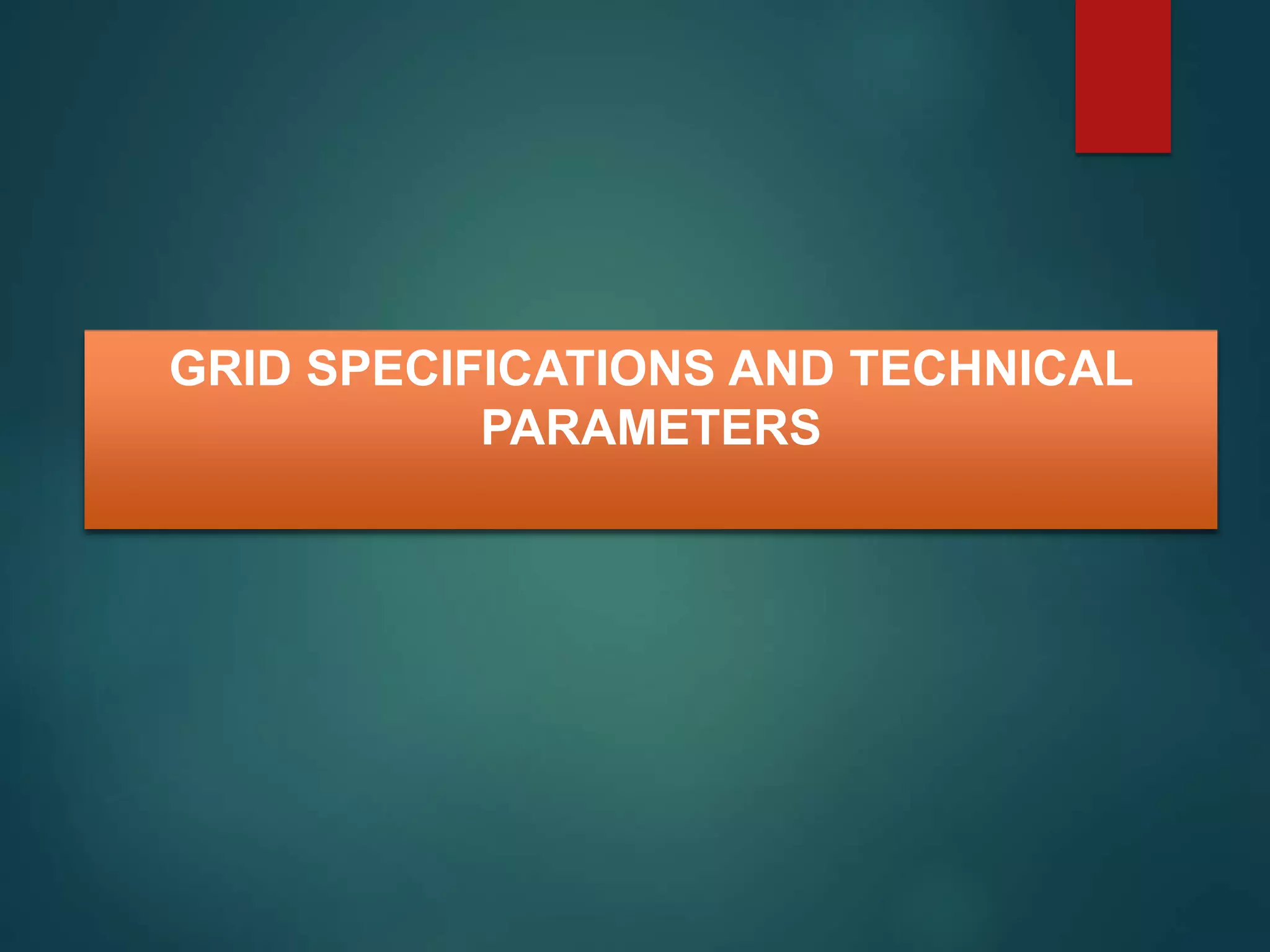 GRID SPECIFICATIONS AND TECHNICAL PARAMETERS